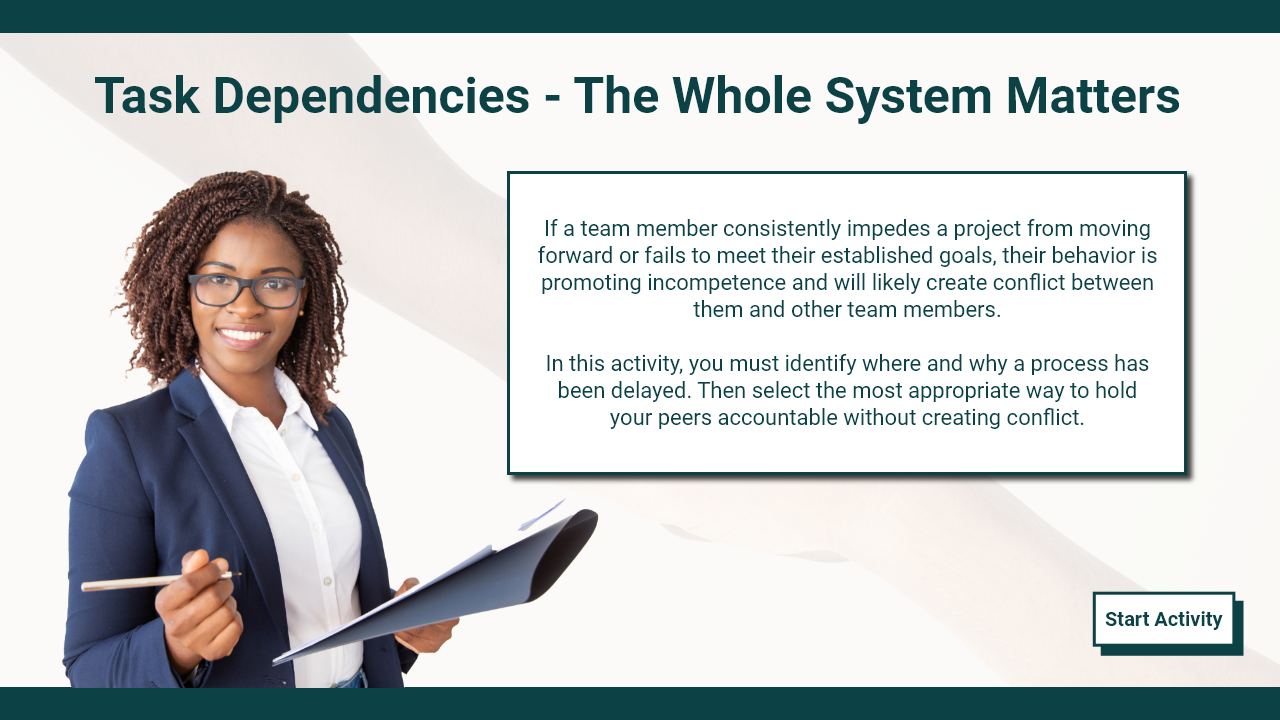 Task Dependencies - The Whole System Matters

If a team member consistently impedes a project from moving forward or fails to meet their established goals, their behavior is promoting incompetence and will likely create conflict between them and other team members.

In this activity, you must identify where and why a process has been delayed. Then select the most appropriate way to hold your peers accountable without creating conflict.

Start Activity